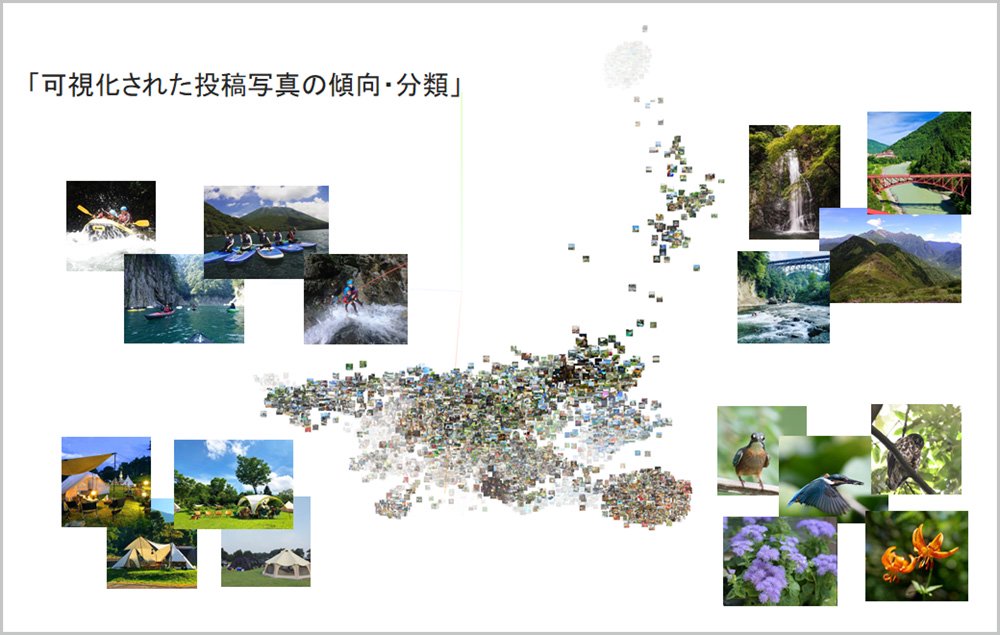 「可視化された投稿写真の傾向・分類」